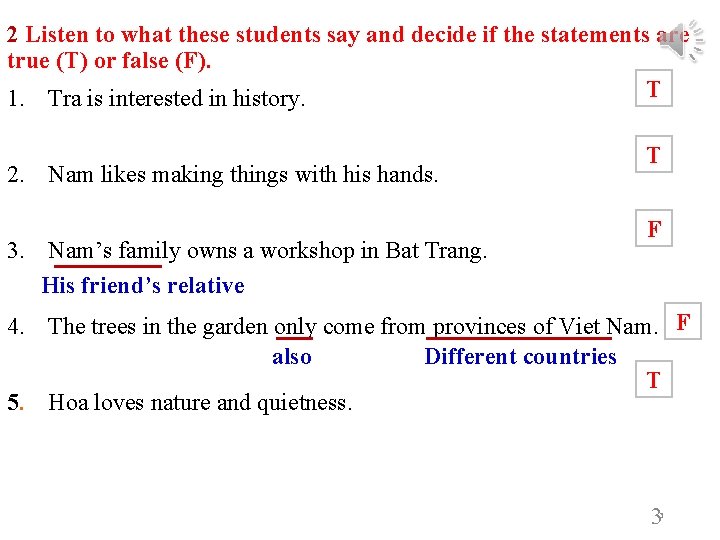 2 Listen to what these students say and decide if the statements are true (T) or false (F).

1. Tra is interested in history. T

2. Nam likes making things with his hands. T

3. Nam's family owns a workshop in Bat Trang. F
His friend's relative

4. The trees in the garden only come from provinces of Viet Nam. F
also Different countries

5. Hoa loves nature and quietness. T

3